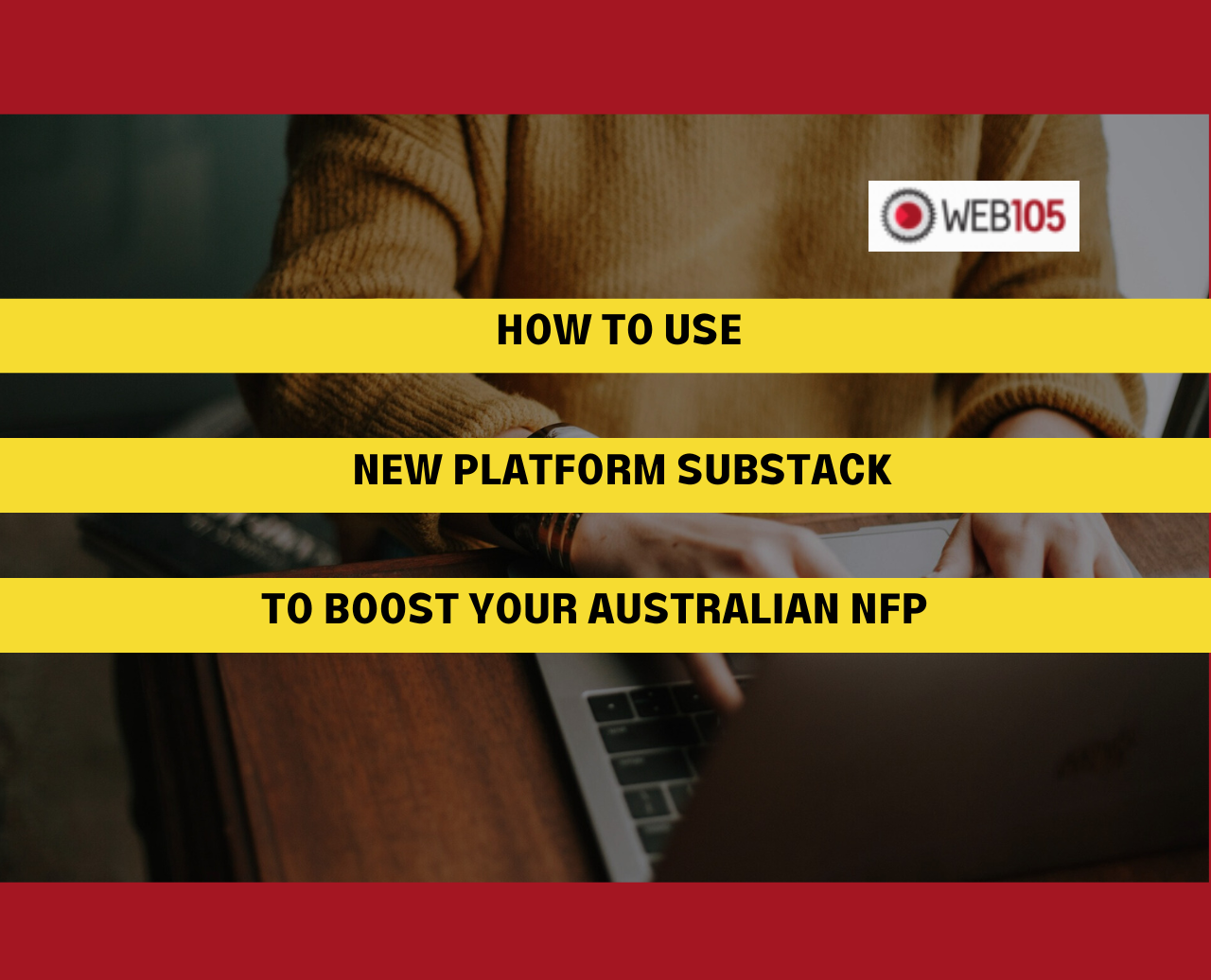 WEB105

HOW TO USE

NEW PLATFORM SUBSTACK

TO BOOST YOUR AUSTRALIAN NFP